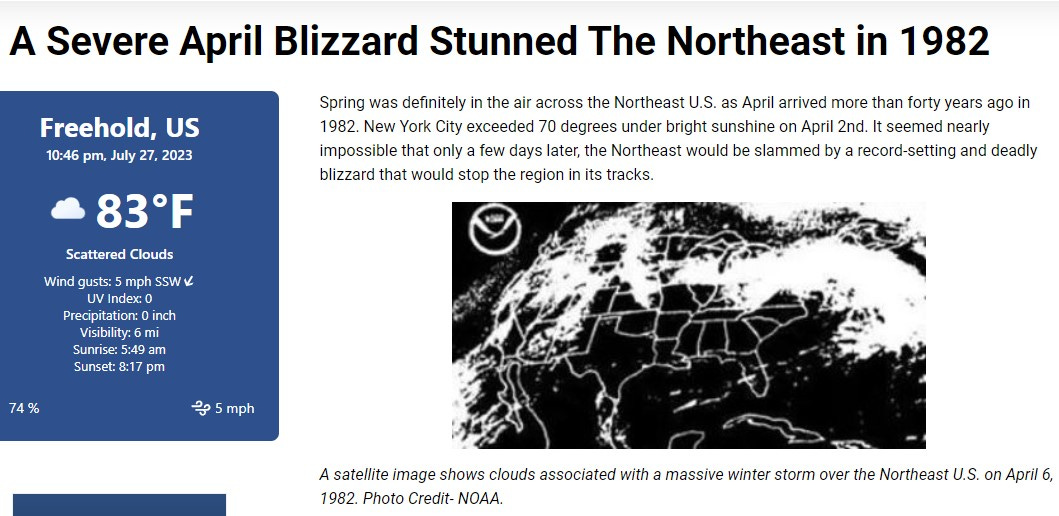 A Severe April Blizzard Stunned The Northeast in 1982

Freehold, US
10:46 pm, July 27, 2023

83°F

Scattered Clouds

Wind gusts: 5 mph SSW
UV Index: 0
Precipitation: 0 inch
Visibility: 6 mi
Sunrise: 5:49 am
Sunset: 8:17 pm

74 %

5 mph

Spring was definitely in the air across the Northeast U.S. as April arrived more than forty years ago in 1982. New York City exceeded 70 degrees under bright sunshine on April 2nd. It seemed nearly impossible that only a few days later, the Northeast would be slammed by a record-setting and deadly blizzard that would stop the region in its tracks.

A satellite image shows clouds associated with a massive winter storm over the Northeast U.S. on April 6, 1982. Photo Credit- NOAA.